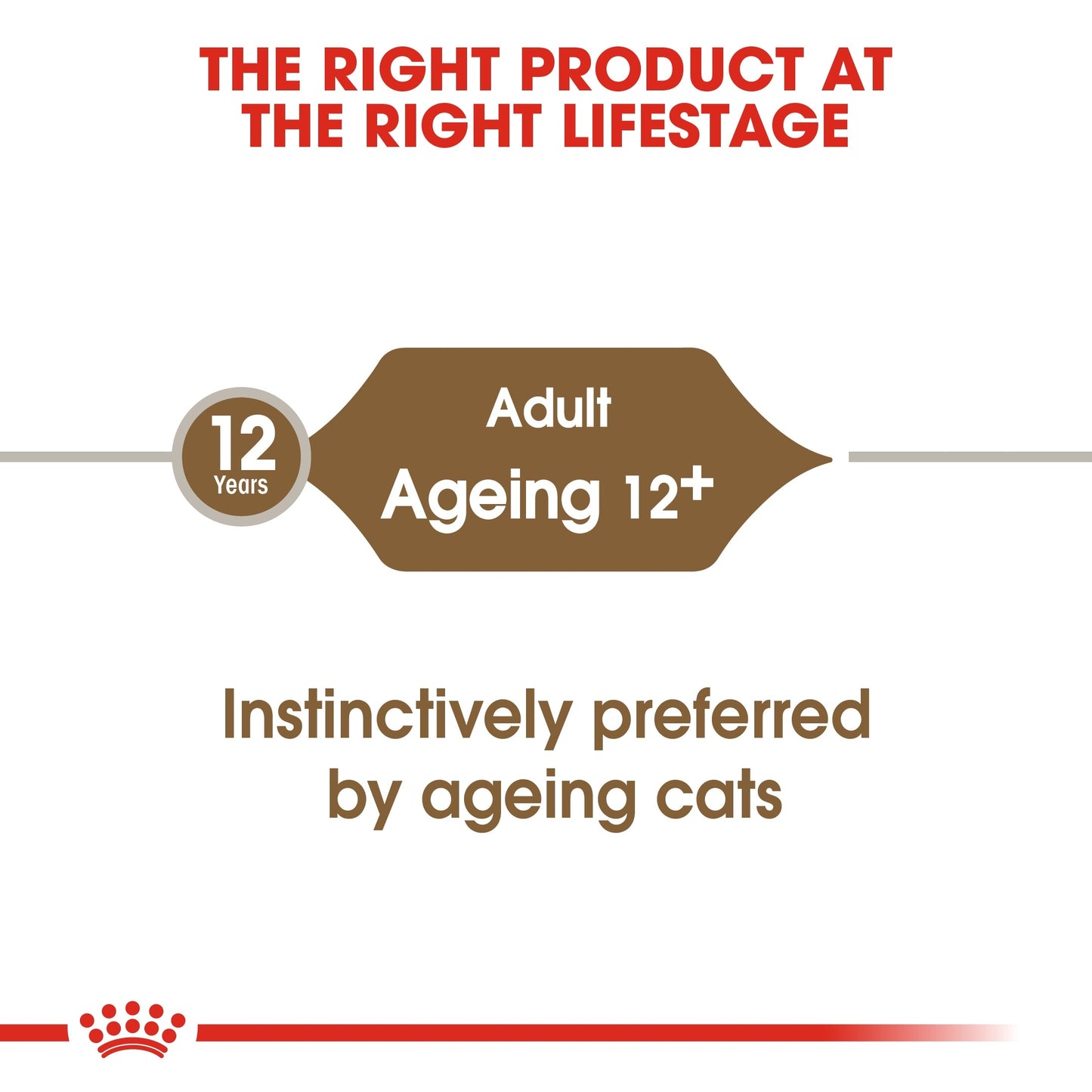 THE RIGHT PRODUCT AT THE RIGHT LIFESTAGE

12 Years

Adult
Ageing 12+

Instinctively preferred by ageing cats